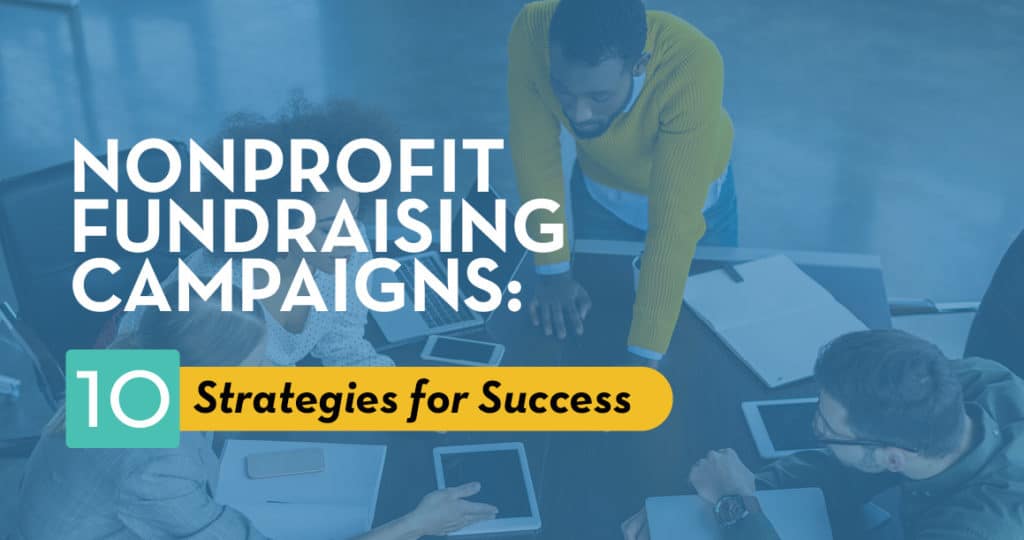 NONPROFIT FUNDRAISING CAMPAIGNS:

10 Strategies for Success